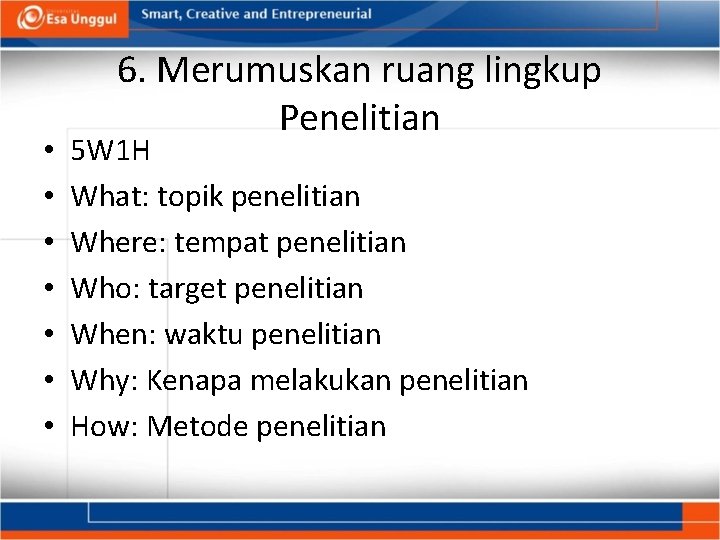 Esa Unggul

Smart, Creative and Entrepreneurial

6. Merumuskan ruang lingkup Penelitian

• 5W1H
• What: topik penelitian
• Where: tempat penelitian
• Who: target penelitian
• When: waktu penelitian
• Why: Kenapa melakukan penelitian
• How: Metode penelitian